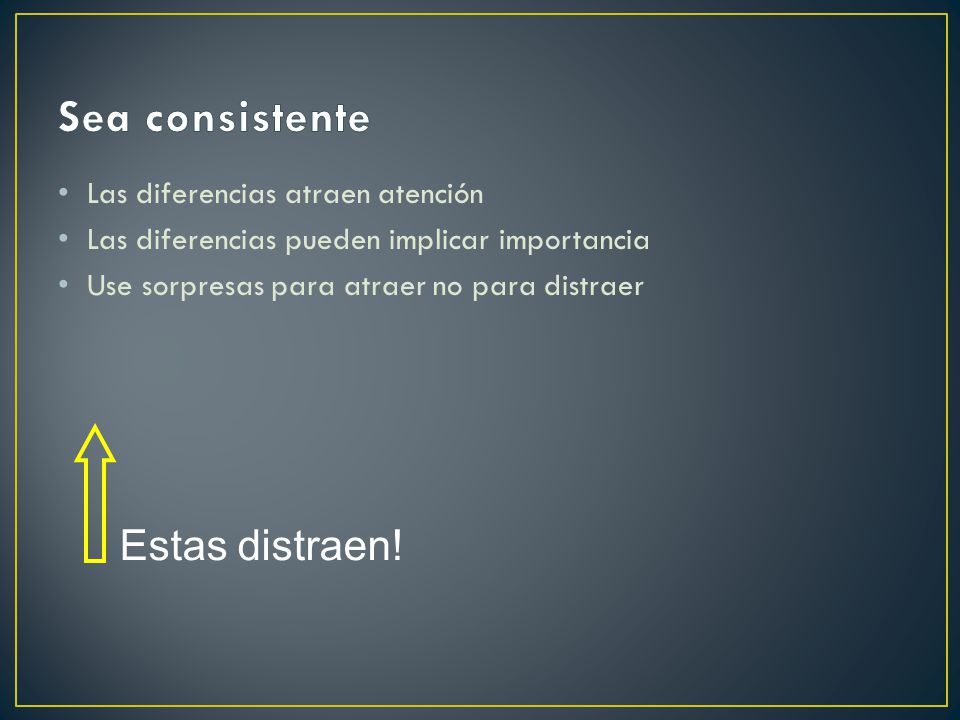 Sea consistente

• Las diferencias atraen atención
• Las diferencias pueden implicar importancia
• Use sorpresas para atraer no para distraer

Estas distraen!